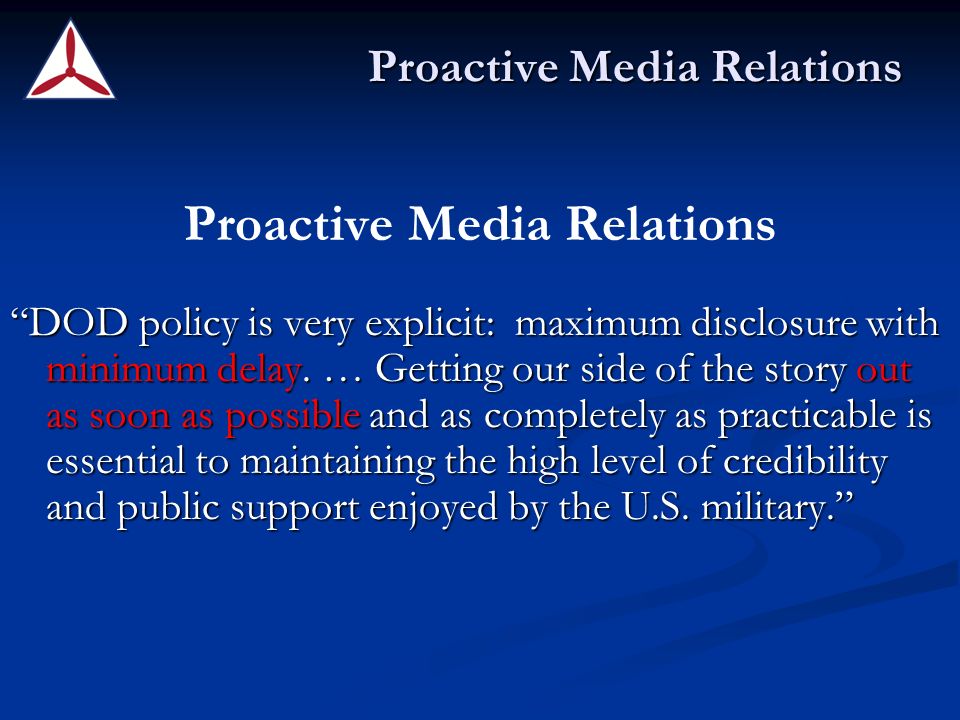 Proactive Media Relations

Proactive Media Relations

“DOD policy is very explicit: maximum disclosure with minimum delay. … Getting our side of the story out as soon as possible and as completely as practicable is essential to maintaining the high level of credibility and public support enjoyed by the U.S. military.”